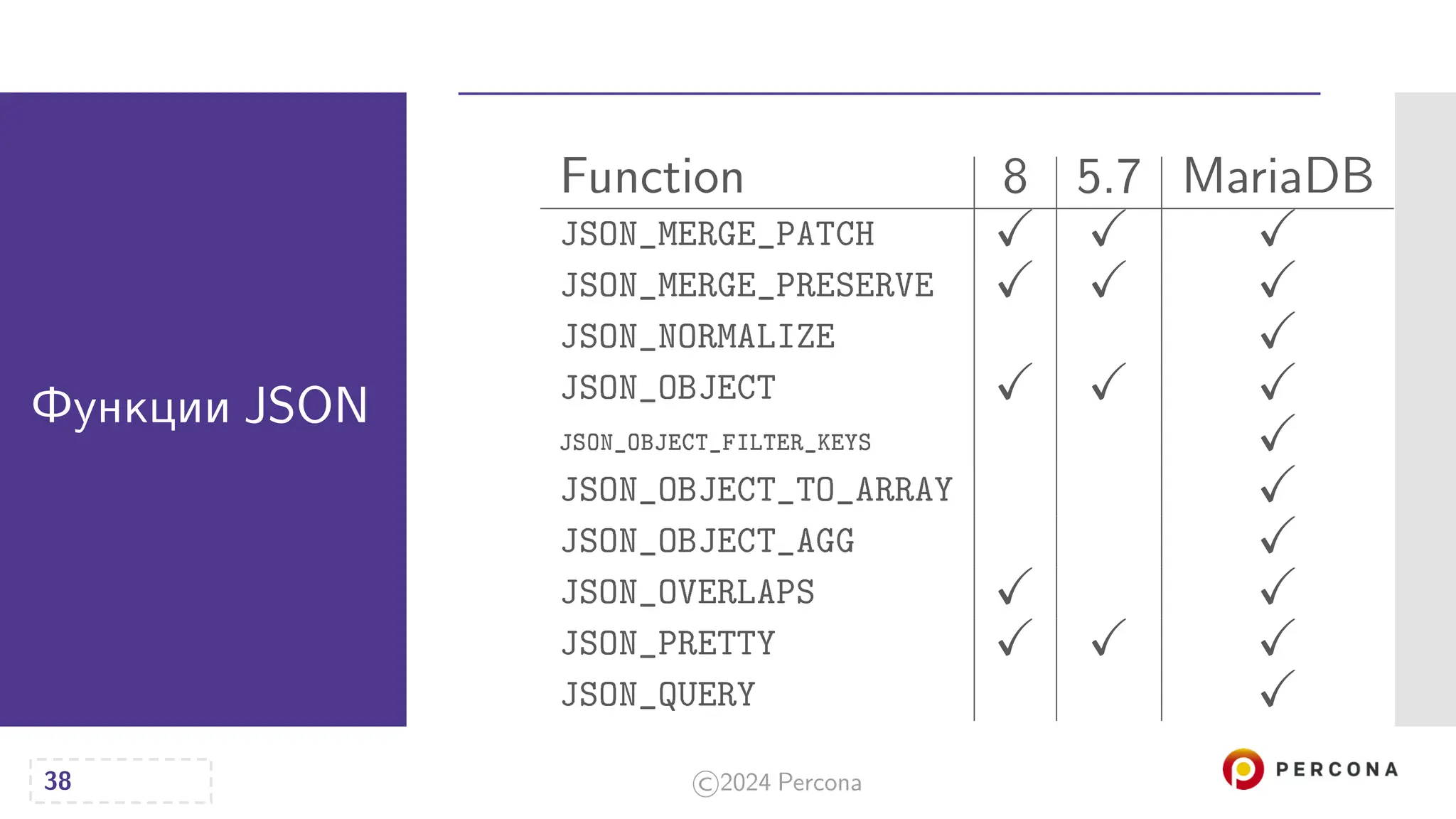 Функции JSON

| Function | 8 | 5.7 | MariaDB |
|---|---|---|---|
| JSON_MERGE_PATCH | ✓ | ✓ | ✓ |
| JSON_MERGE_PRESERVE | ✓ | ✓ | ✓ |
| JSON_NORMALIZE | | | ✓ |
| JSON_OBJECT | ✓ | ✓ | ✓ |
| JSON_OBJECT_FILTER_KEYS | | | ✓ |
| JSON_OBJECT_TO_ARRAY | | | ✓ |
| JSON_OBJECT_AGG | | | ✓ |
| JSON_OVERLAPS | ✓ | | ✓ |
| JSON_PRETTY | ✓ | ✓ | ✓ |
| JSON_QUERY | | | ✓ |

38

©2024 Percona

PERCONA